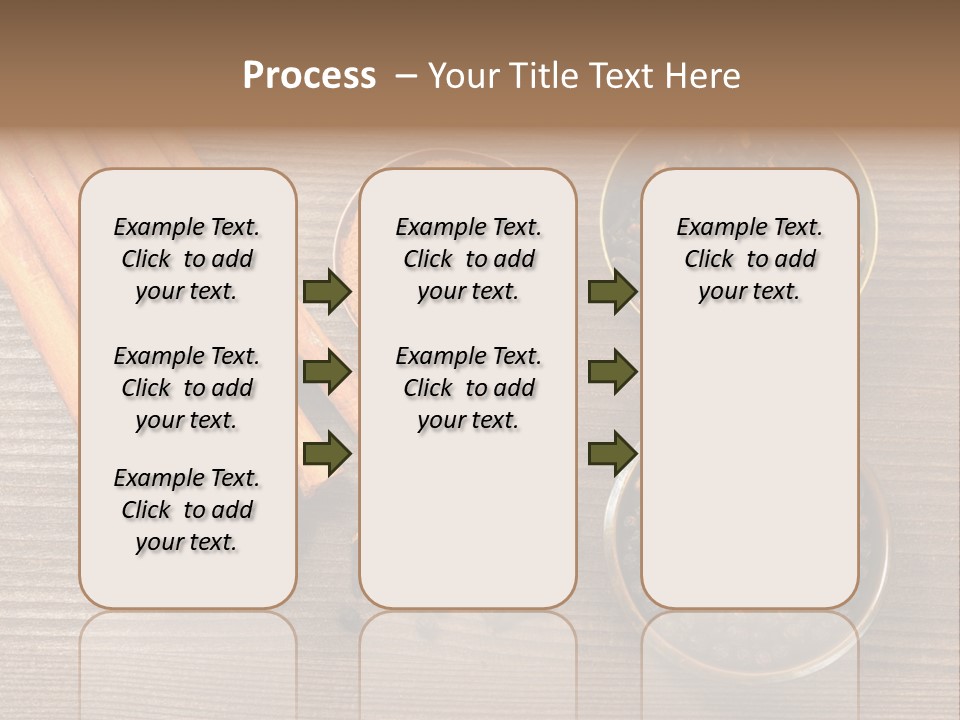 Process – Your Title Text Here

Example Text. Click to add your text.

Example Text. Click to add your text.

Example Text. Click to add your text.

Example Text. Click to add your text.

Example Text. Click to add your text.

Example Text. Click to add your text.